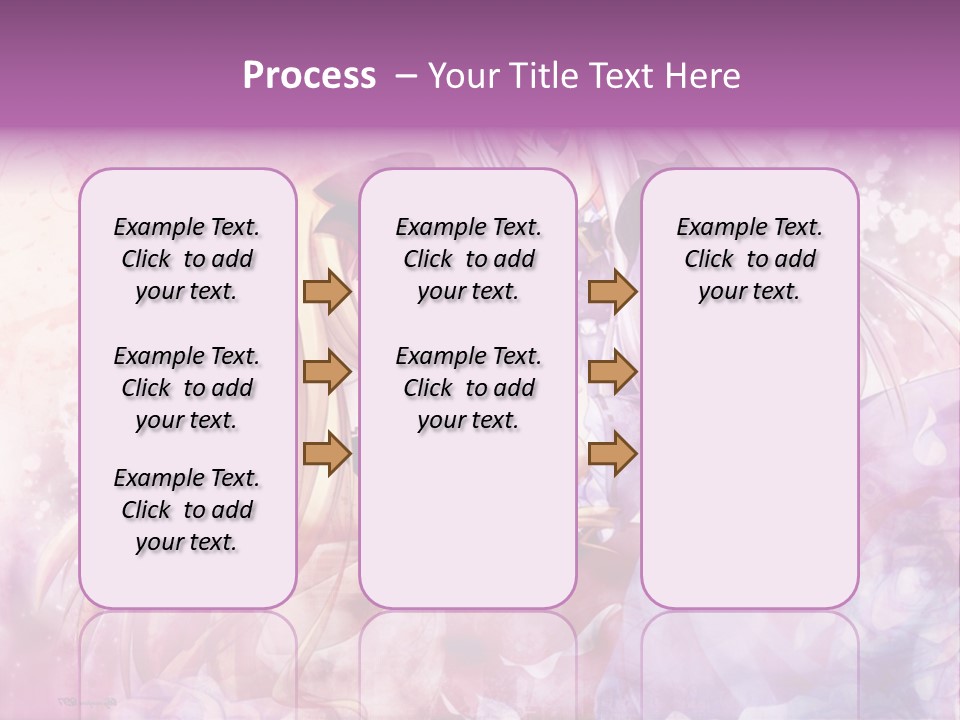 Process – Your Title Text Here

Example Text. Click to add your text.

Example Text. Click to add your text.

Example Text. Click to add your text.

Example Text. Click to add your text.

Example Text. Click to add your text.

Example Text. Click to add your text.